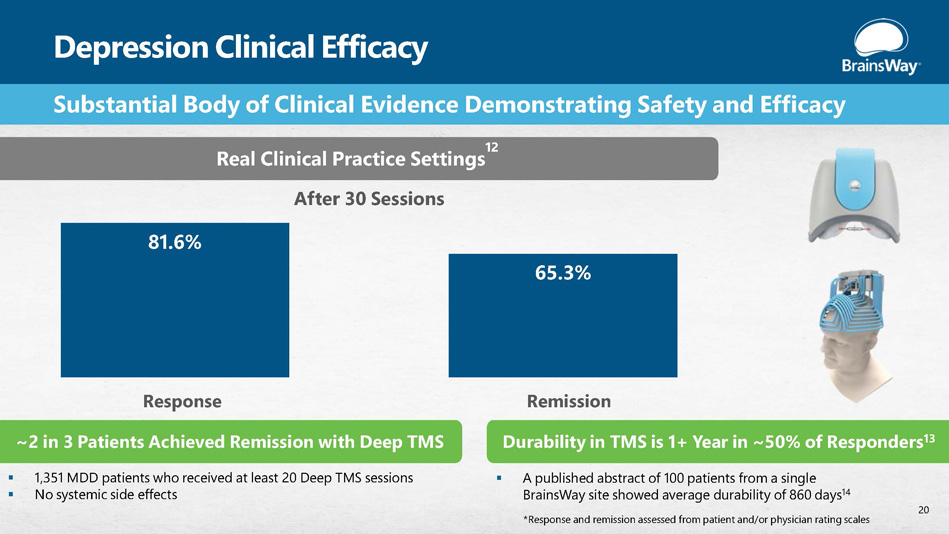 Depression Clinical Efficacy

BrainsWay

Substantial Body of Clinical Evidence Demonstrating Safety and Efficacy

Real Clinical Practice Settings$^{12}$

After 30 Sessions

81.6%

65.3%

Response

Remission

~2 in 3 Patients Achieved Remission with Deep TMS

Durability in TMS is 1+ Year in ~50% of Responders$^{13}$

▪ 1,351 MDD patients who received at least 20 Deep TMS sessions
▪ No systemic side effects

▪ A published abstract of 100 patients from a single BrainsWay site showed average durability of 860 days$^{14}$

*Response and remission assessed from patient and/or physician rating scales

20